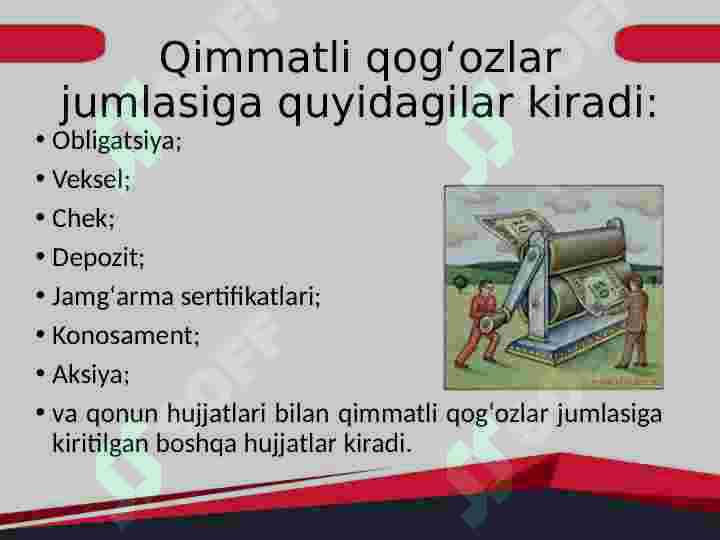 Qimmatli qog‘ozlar jumlasiga quyidagilar kiradi:

• Obligatsiya;
• Veksel;
• Chek;
• Depozit;
• Jamg‘arma sertifikatlari;
• Konosament;
• Aksiya;
• va qonun hujjatlari bilan qimmatli qog‘ozlar jumlasiga kiritilgan boshqa hujjatlar kiradi.